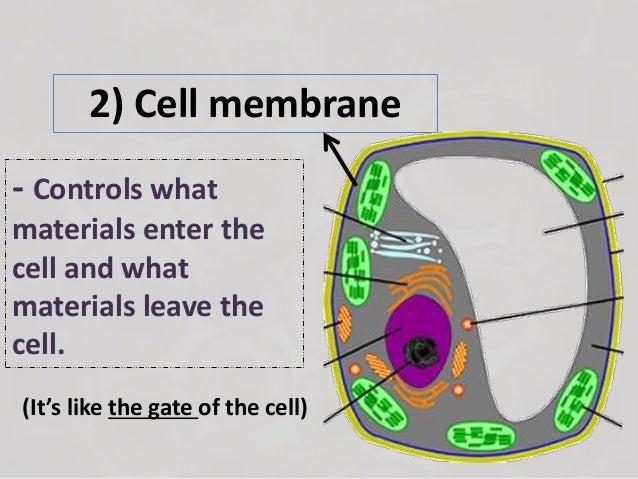 2) Cell membrane

- Controls what materials enter the cell and what materials leave the cell.

(It's like the gate of the cell)